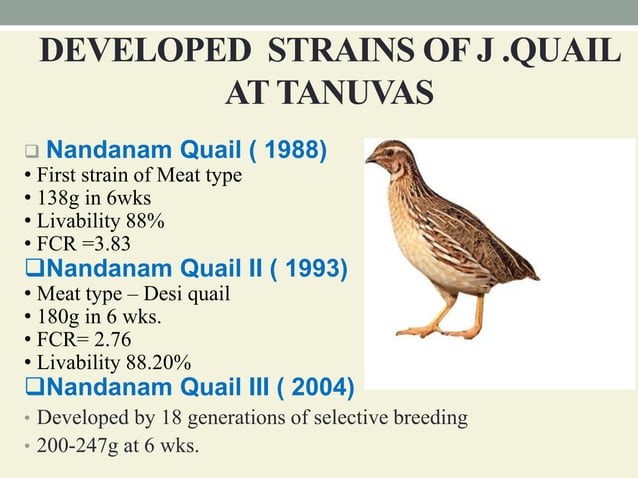 DEVELOPED STRAINS OF J .QUAIL AT TANUVAS

❑ Nandanam Quail ( 1988)
• First strain of Meat type
• 138g in 6wks
• Livability 88%
• FCR =3.83
❑Nandanam Quail II ( 1993)
• Meat type – Desi quail
• 180g in 6 wks.
• FCR= 2.76
• Livability 88.20%
❑Nandanam Quail III ( 2004)
• Developed by 18 generations of selective breeding
• 200-247g at 6 wks.